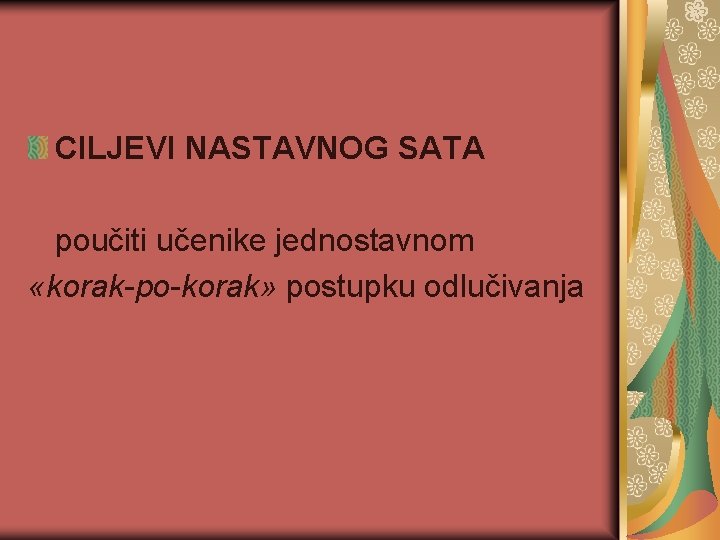 CILJEVI NASTAVNOG SATA

poučiti učenike jednostavnom «korak-po-korak» postupku odlučivanja